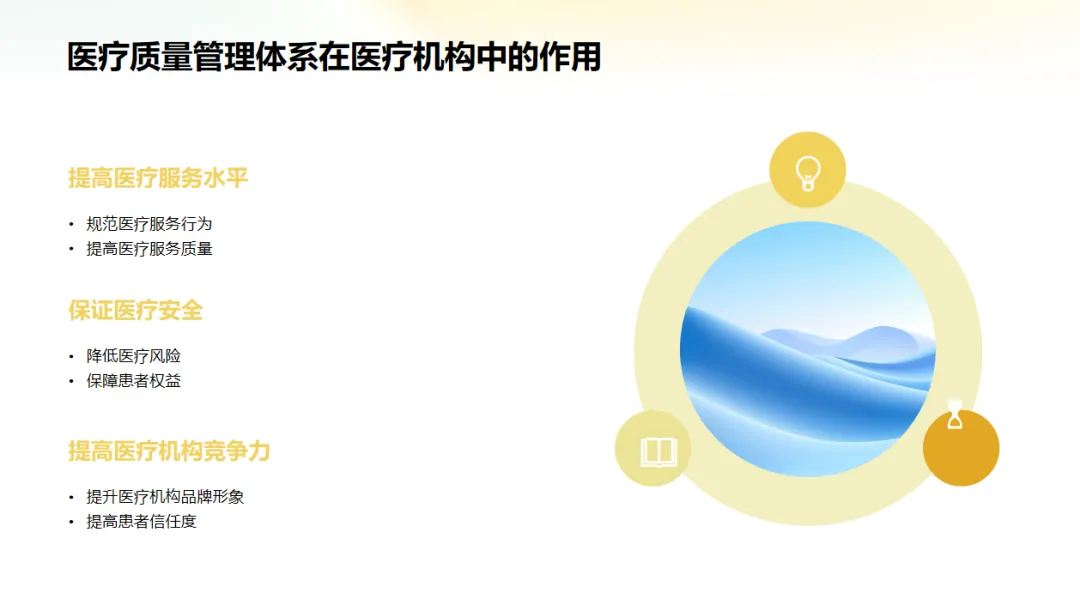 医疗质量管理体系在医疗机构中的作用

提高医疗服务水平

• 规范医疗服务行为
• 提高医疗服务质量

保证医疗安全

• 降低医疗风险
• 保障患者权益

提高医疗机构竞争力

• 提升医疗机构品牌形象
• 提高患者信任度